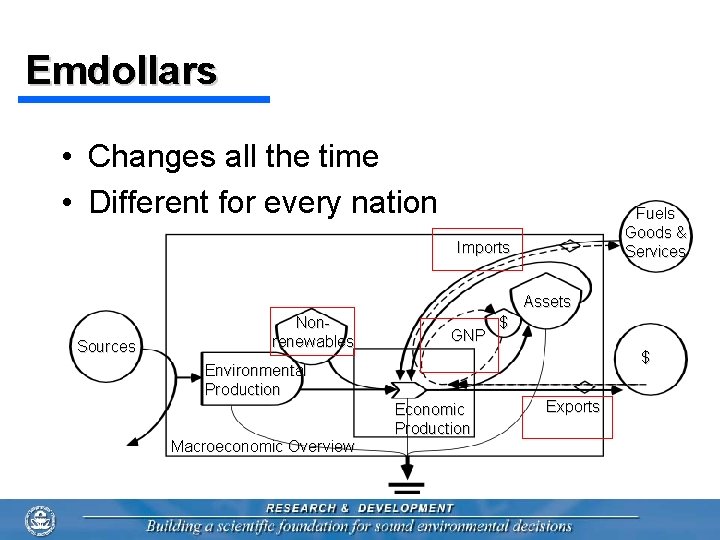 Emdollars

• Changes all the time
• Different for every nation

Fuels Goods & Services

Imports

Assets

Non-renewables

$

GNP

Sources

$

Environmental Production

Economic Production

Exports

Macroeconomic Overview

RESEARCH & DEVELOPMENT
Building a scientific foundation for sound environmental decisions